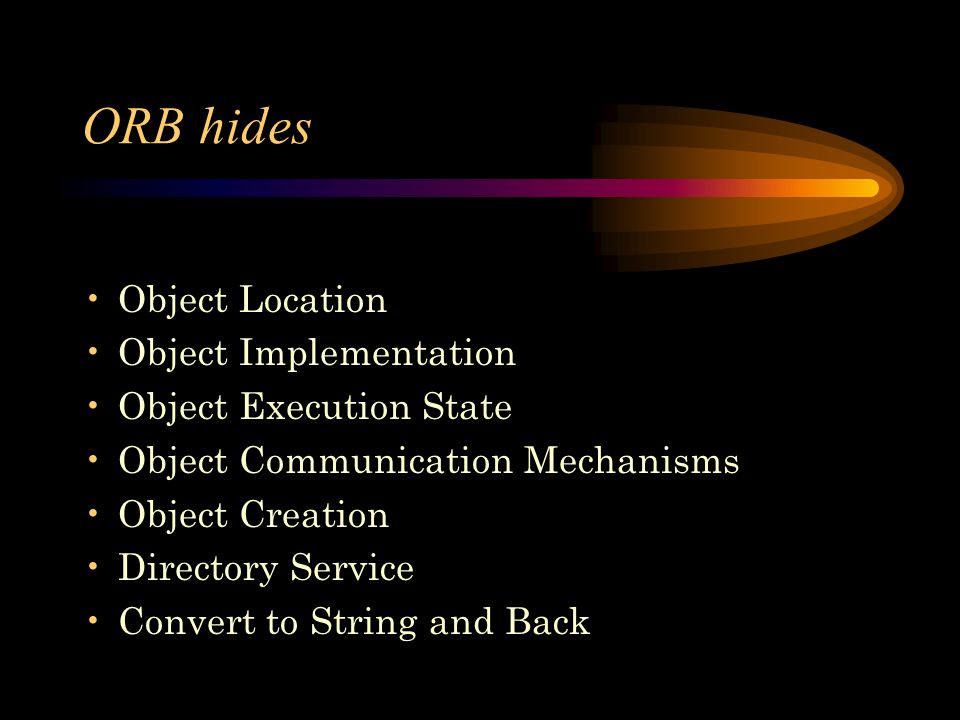 ORB hides

• Object Location
• Object Implementation
• Object Execution State
• Object Communication Mechanisms
• Object Creation
• Directory Service
• Convert to String and Back